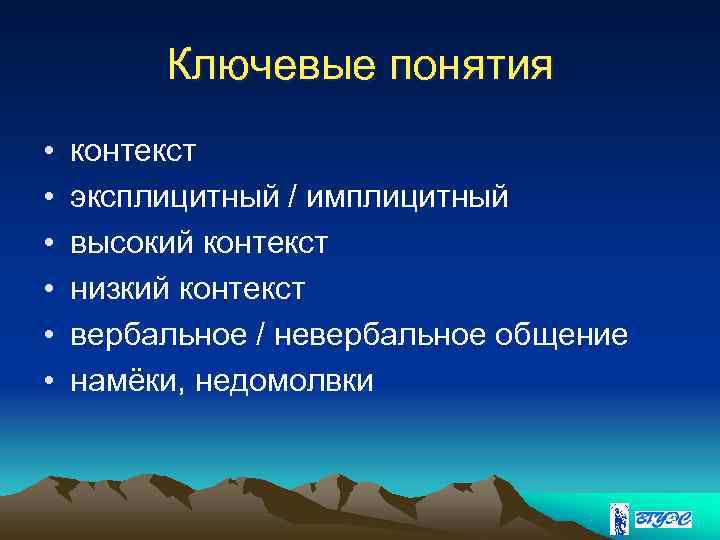 Ключевые понятия

• контекст
• эксплицитный / имплицитный
• высокий контекст
• низкий контекст
• вербальное / невербальное общение
• намёки, недомолвки

ВГУЭС